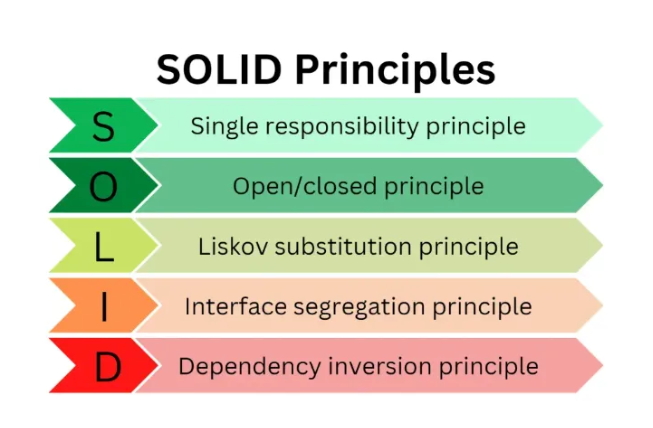 SOLID Principles

S Single responsibility principle

O Open/closed principle

L Liskov substitution principle

I Interface segregation principle

D Dependency inversion principle